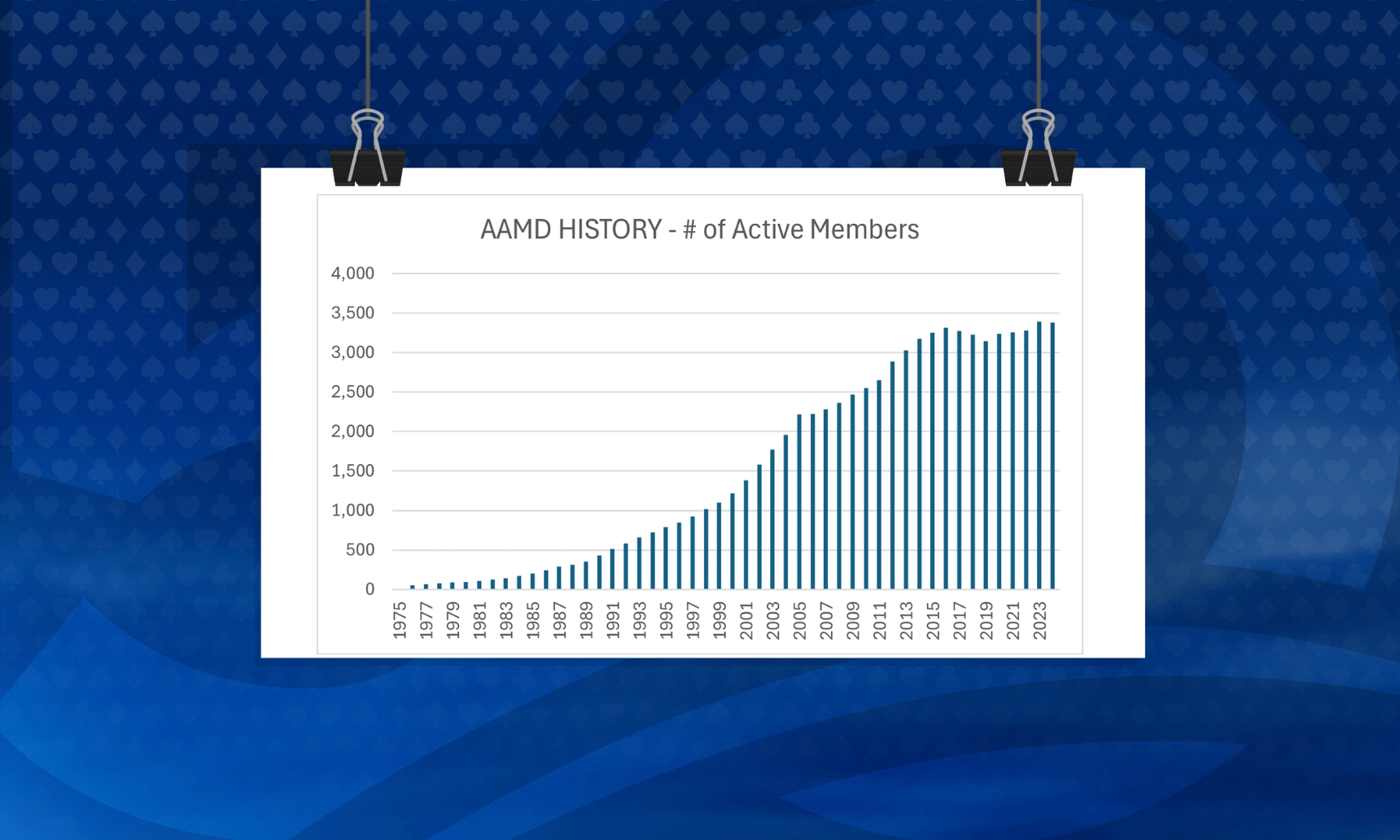 AAMD HISTORY - # of Active Members

4,000
3,500
3,000
2,500
2,000
1,500
1,000
500
0

1975
1977
1979
1981
1983
1985
1987
1989
1991
1993
1995
1997
1999
2001
2003
2005
2007
2009
2011
2013
2015
2017
2019
2021
2023